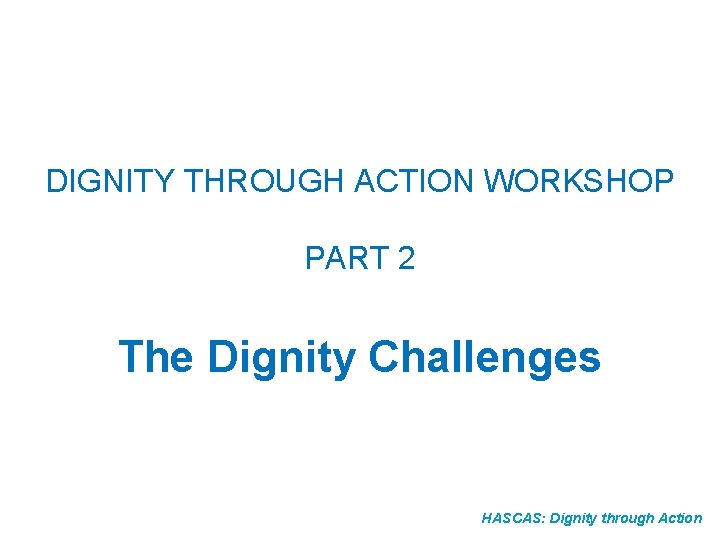 DIGNITY THROUGH ACTION WORKSHOP

PART 2

The Dignity Challenges

HASCAS: Dignity through Action